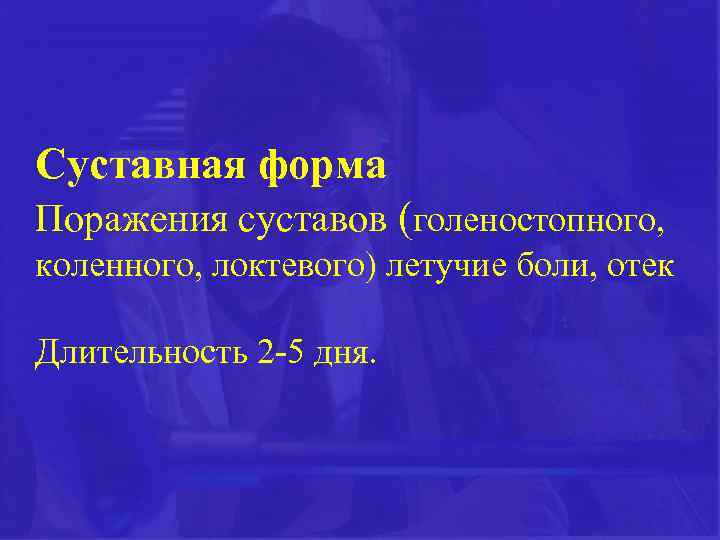 Суставная форма

Поражения суставов (голеностопного, коленного, локтевого) летучие боли, отек

Длительность 2-5 дня.